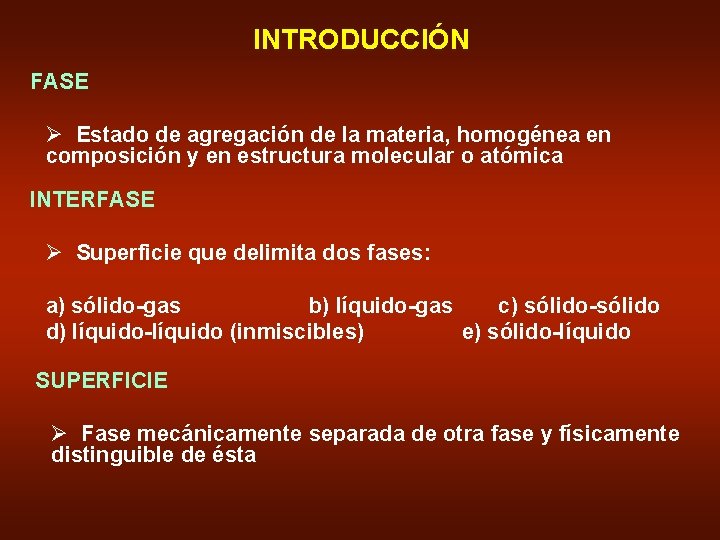 INTRODUCCIÓN

FASE

➢ Estado de agregación de la materia, homogénea en composición y en estructura molecular o atómica

INTERFASE

➢ Superficie que delimita dos fases:

a) sólido-gas b) líquido-gas c) sólido-sólido
d) líquido-líquido (inmiscibles) e) sólido-líquido

SUPERFICIE

➢ Fase mecánicamente separada de otra fase y físicamente distinguible de ésta